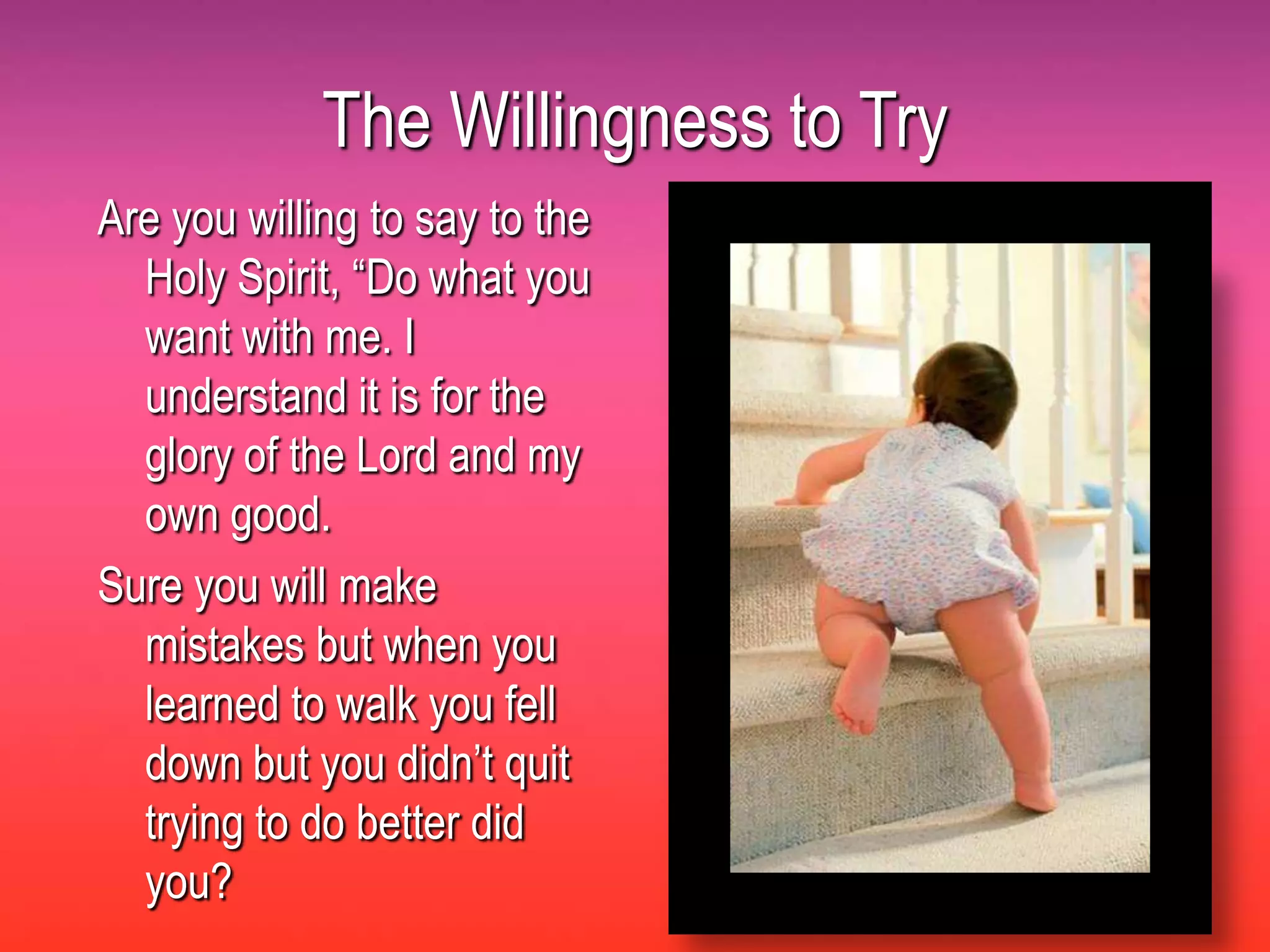 The Willingness to Try

Are you willing to say to the Holy Spirit, “Do what you want with me. I understand it is for the glory of the Lord and my own good.

Sure you will make mistakes but when you learned to walk you fell down but you didn’t quit trying to do better did you?